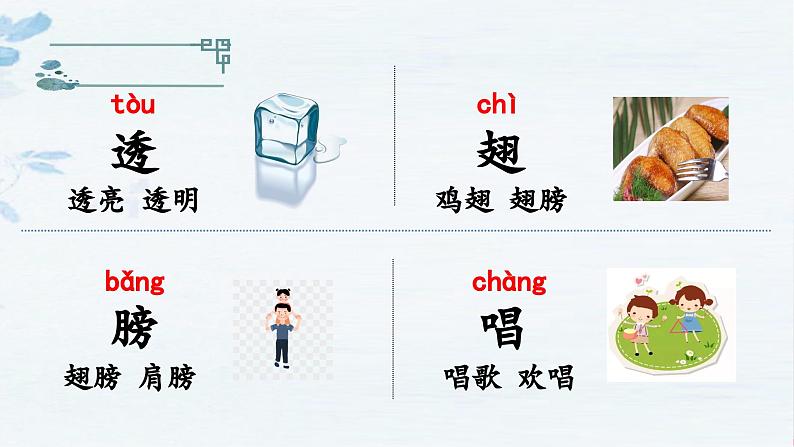 tòu
透
透亮 透明

chì
翅
鸡翅 翅膀

bǎng
膀
翅膀 肩膀

chàng
唱
唱歌 欢唱